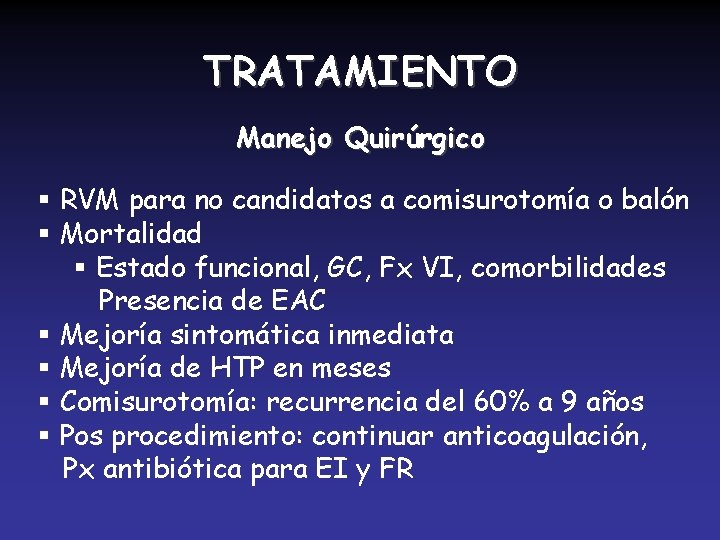 TRATAMIENTO

Manejo Quirúrgico

▪ RVM para no candidatos a comisurotomía o balón
▪ Mortalidad
▪ Estado funcional, GC, Fx VI, comorbilidades Presencia de EAC
▪ Mejoría sintomática inmediata
▪ Mejoría de HTP en meses
▪ Comisurotomía: recurrencia del 60% a 9 años
▪ Pos procedimiento: continuar anticoagulación, Px antibiótica para EI y FR